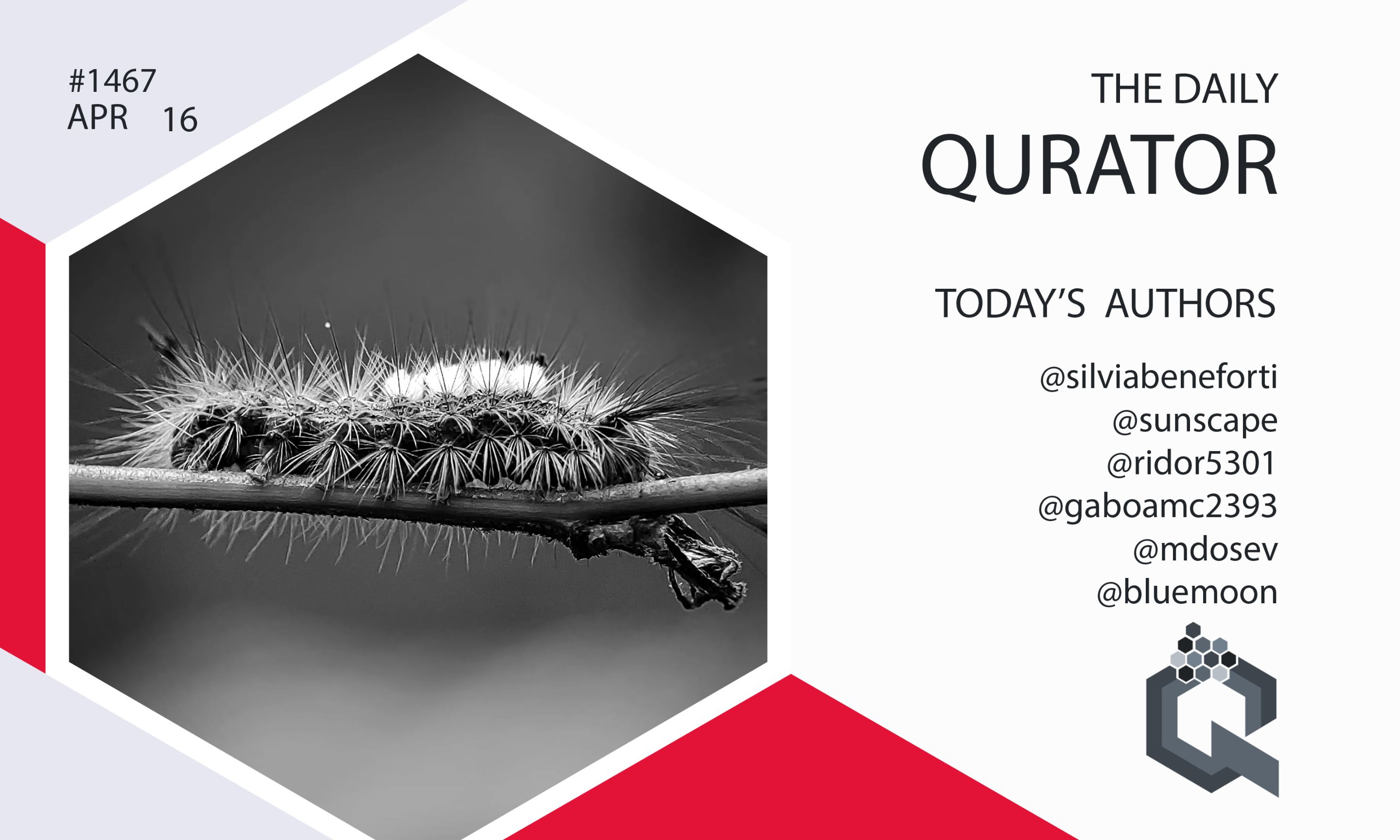 #1467
APR 16

THE DAILY
QURATOR

TODAY'S AUTHORS

@silviabeneforti
@sunscape
@ridor5301
@gaboamc2393
@mdosev
@bluemoon